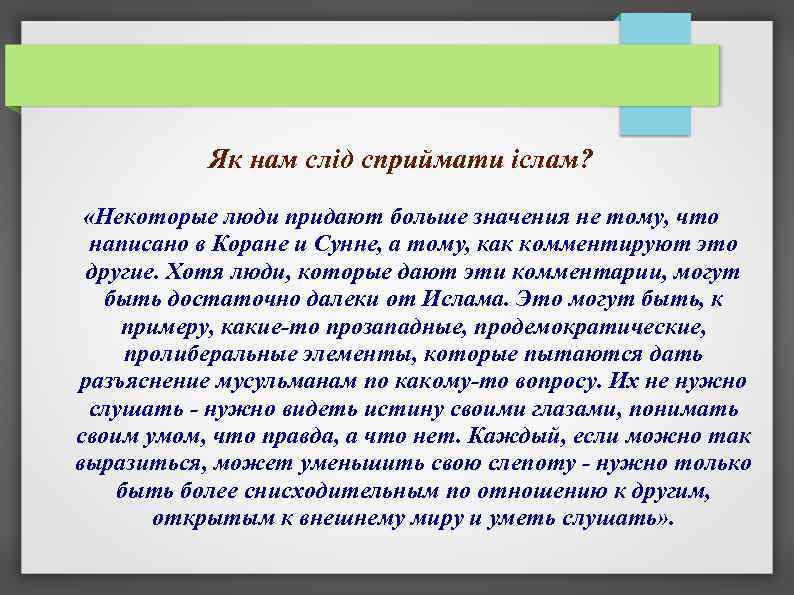 Як нам слід сприймати іслам?

«Некоторые люди придают больше значения не тому, что написано в Коране и Сунне, а тому, как комментируют это другие. Хотя люди, которые дают эти комментарии, могут быть достаточно далеки от Ислама. Это могут быть, к примеру, какие-то прозападные, продемократические, пролиберальные элементы, которые пытаются дать разъяснение мусульманам по какому-то вопросу. Их не нужно слушать - нужно видеть истину своими глазами, понимать своим умом, что правда, а что нет. Каждый, если можно так выразиться, может уменьшить свою слепоту - нужно только быть более снисходительным по отношению к другим, открытым к внешнему миру и уметь слушать».